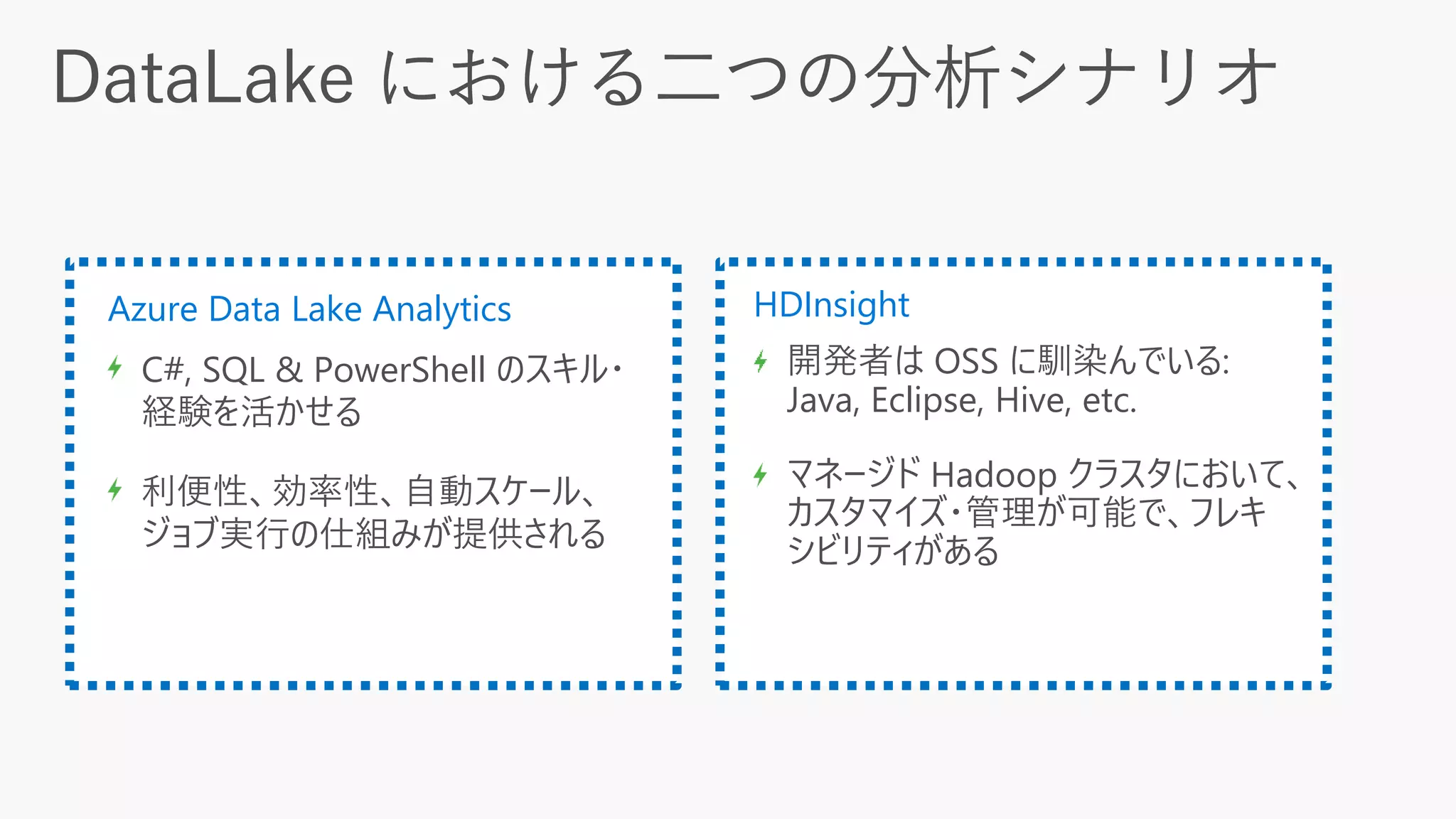 DataLake における二つの分析シナリオ

Azure Data Lake Analytics

C#, SQL & PowerShell のスキル・経験を活かせる

利便性、効率性、自動スケール、ジョブ実行の仕組みが提供される

HDInsight

開発者は OSS に馴染んでいる: Java, Eclipse, Hive, etc.

マネージド Hadoop クラスタにおいて、カスタマイズ・管理が可能で、フレキシビリティがある